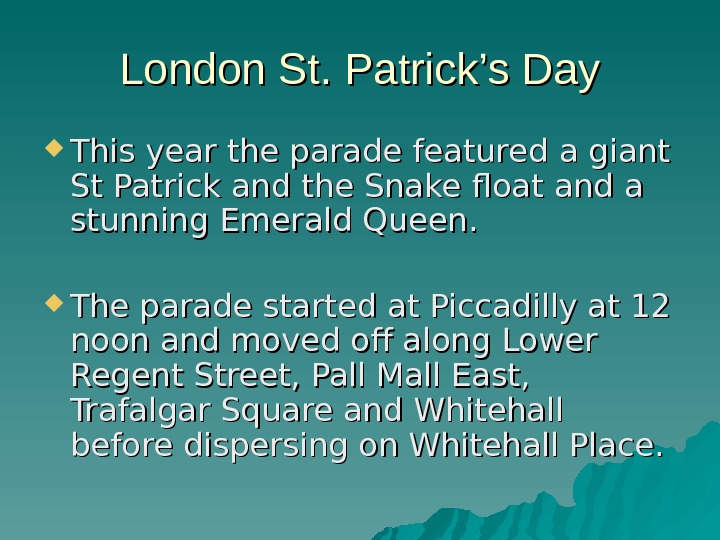 London St. Patrick’s Day

This year the parade featured a giant St Patrick and the Snake float and a stunning Emerald Queen.

The parade started at Piccadilly at 12 noon and moved off along Lower Regent Street, Pall Mall East, Trafalgar Square and Whitehall before dispersing on Whitehall Place.